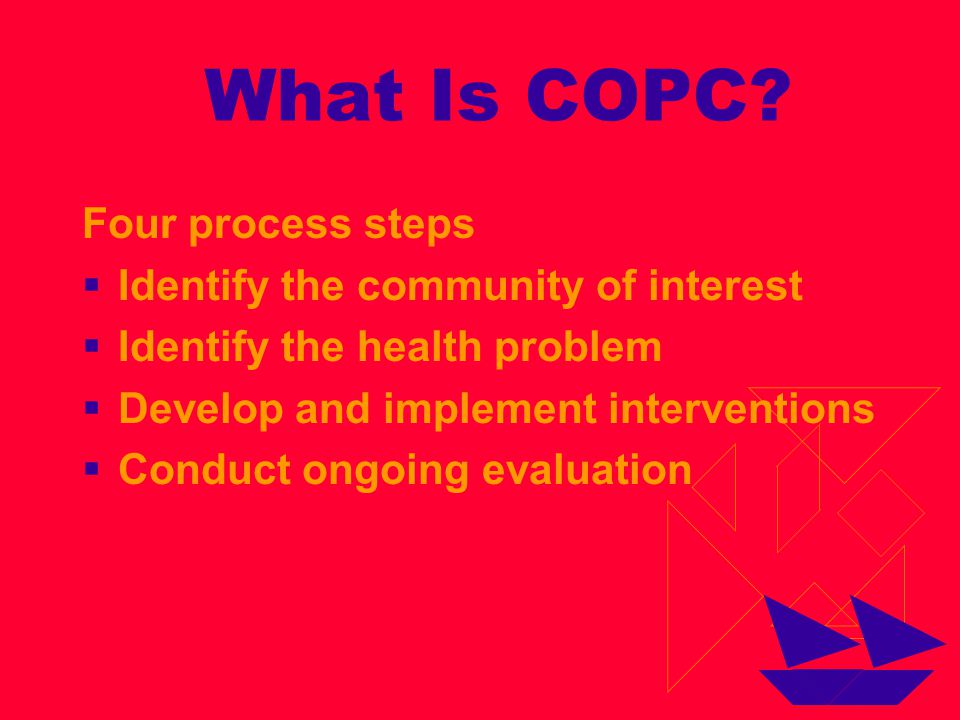 What Is COPC?

Four process steps

- Identify the community of interest
- Identify the health problem
- Develop and implement interventions
- Conduct ongoing evaluation